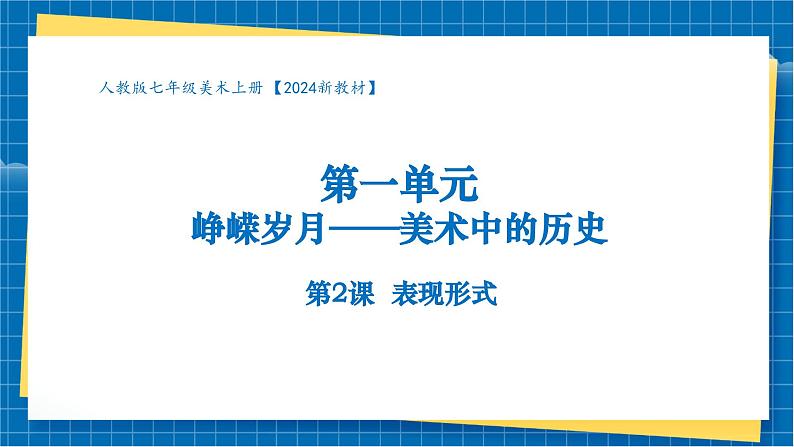 人教版七年级美术上册【2024新教材】

第一单元
峥嵘岁月——美术中的历史

第2课 表现形式